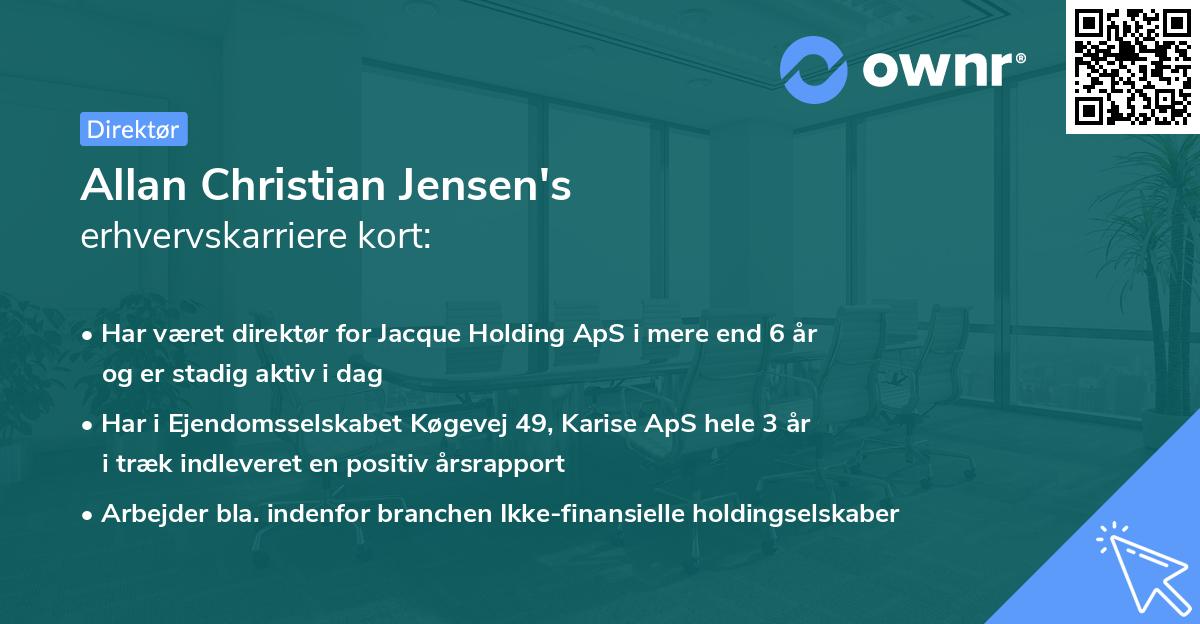 ownr®

Direktør

Allan Christian Jensen's
erhvervskarriere kort:

• Har været direktør for Jacque Holding ApS i mere end 6 år og er stadig aktiv i dag

• Har i Ejendomsselskabet Køgevej 49, Karise ApS hele 3 år i træk indleveret en positiv årsrapport

• Arbejder bla. indenfor branchen Ikke-finansielle holdingselskaber